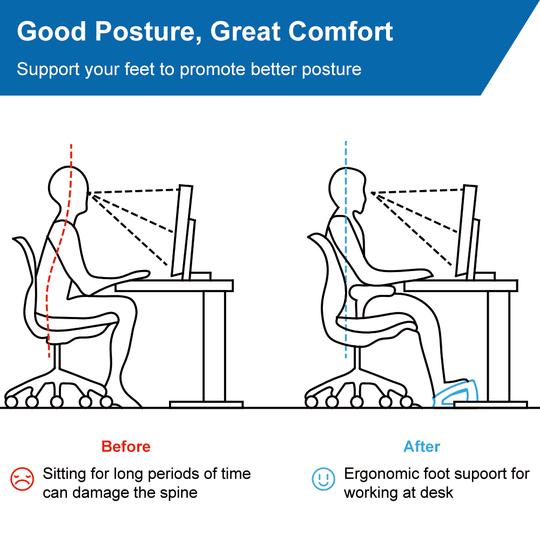 Good Posture, Great Comfort

Support your feet to promote better posture

Before

Sitting for long periods of time can damage the spine

After

Ergonomic foot supoort for working at desk